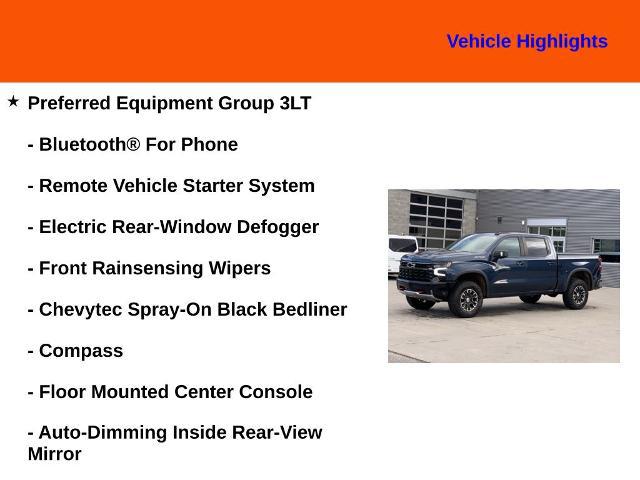 Vehicle Highlights

★ Preferred Equipment Group 3LT

- Bluetooth® For Phone

- Remote Vehicle Starter System

- Electric Rear-Window Defogger

- Front Rainsensing Wipers

- Chevytec Spray-On Black Bedliner

- Compass

- Floor Mounted Center Console

- Auto-Dimming Inside Rear-View Mirror